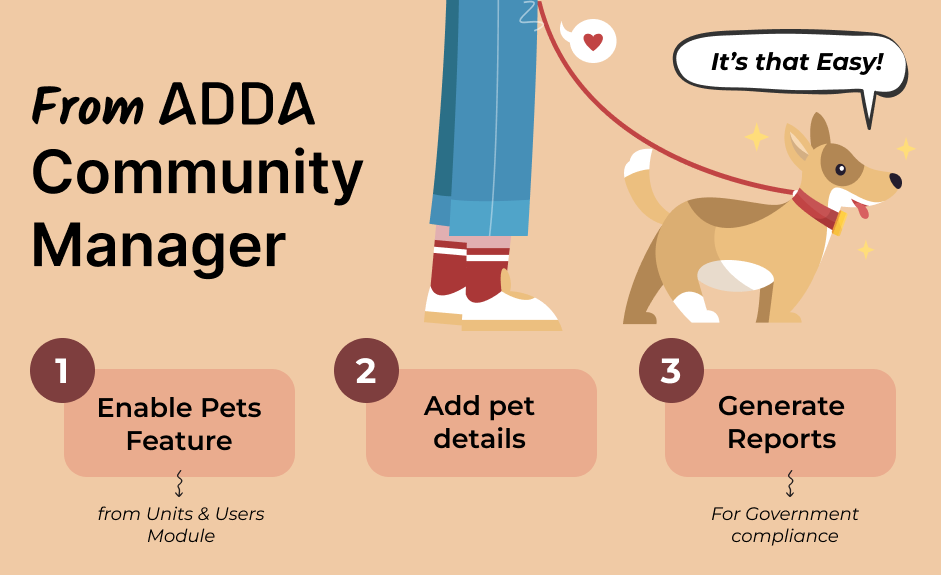 From ADDA Community Manager

It's that Easy!

1
Enable Pets Feature
from Units & Users Module

2
Add pet details

3
Generate Reports
For Government compliance